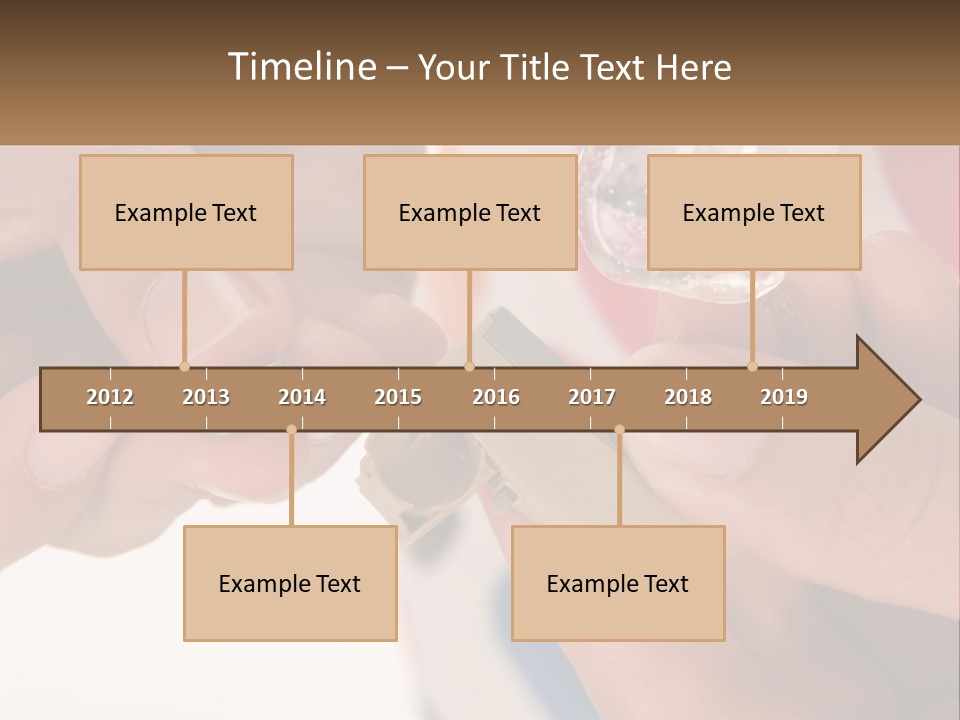 Timeline – Your Title Text Here

Example Text

Example Text

Example Text

2012 2013 2014 2015 2016 2017 2018 2019

Example Text

Example Text